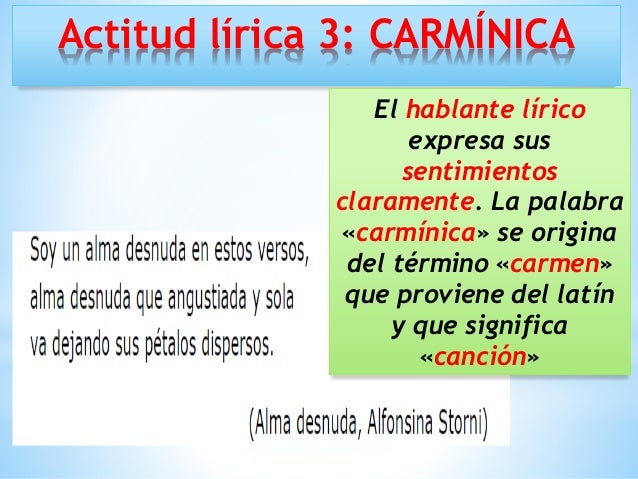 Actitud lírica 3: CARMÍNICA

El hablante lírico expresa sus sentimientos claramente. La palabra «carmínica» se origina del término «carmen» que proviene del latín y que significa «canción»

Soy un alma desnuda en estos versos,
alma desnuda que angustiada y sola
va dejando sus pétalos dispersos.

(Alma desnuda, Alfonsina Storni)